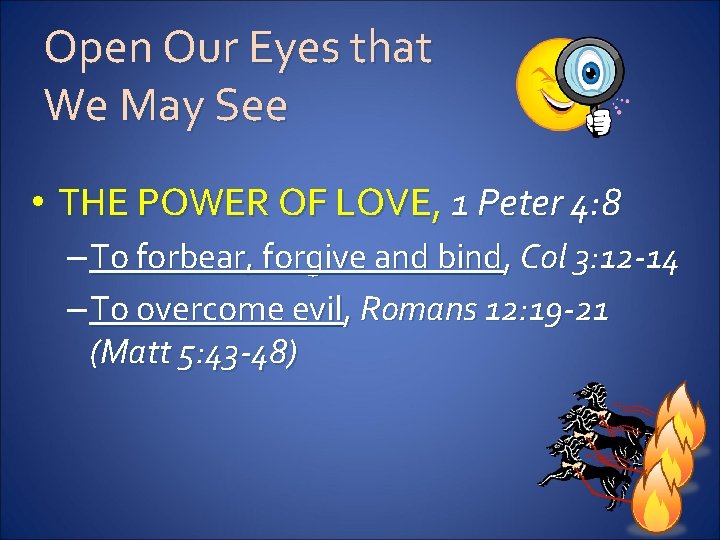 Open Our Eyes that We May See

• THE POWER OF LOVE, 1 Peter 4:8

– To forbear, forgive and bind, Col 3:12-14

– To overcome evil, Romans 12:19-21 (Matt 5:43-48)